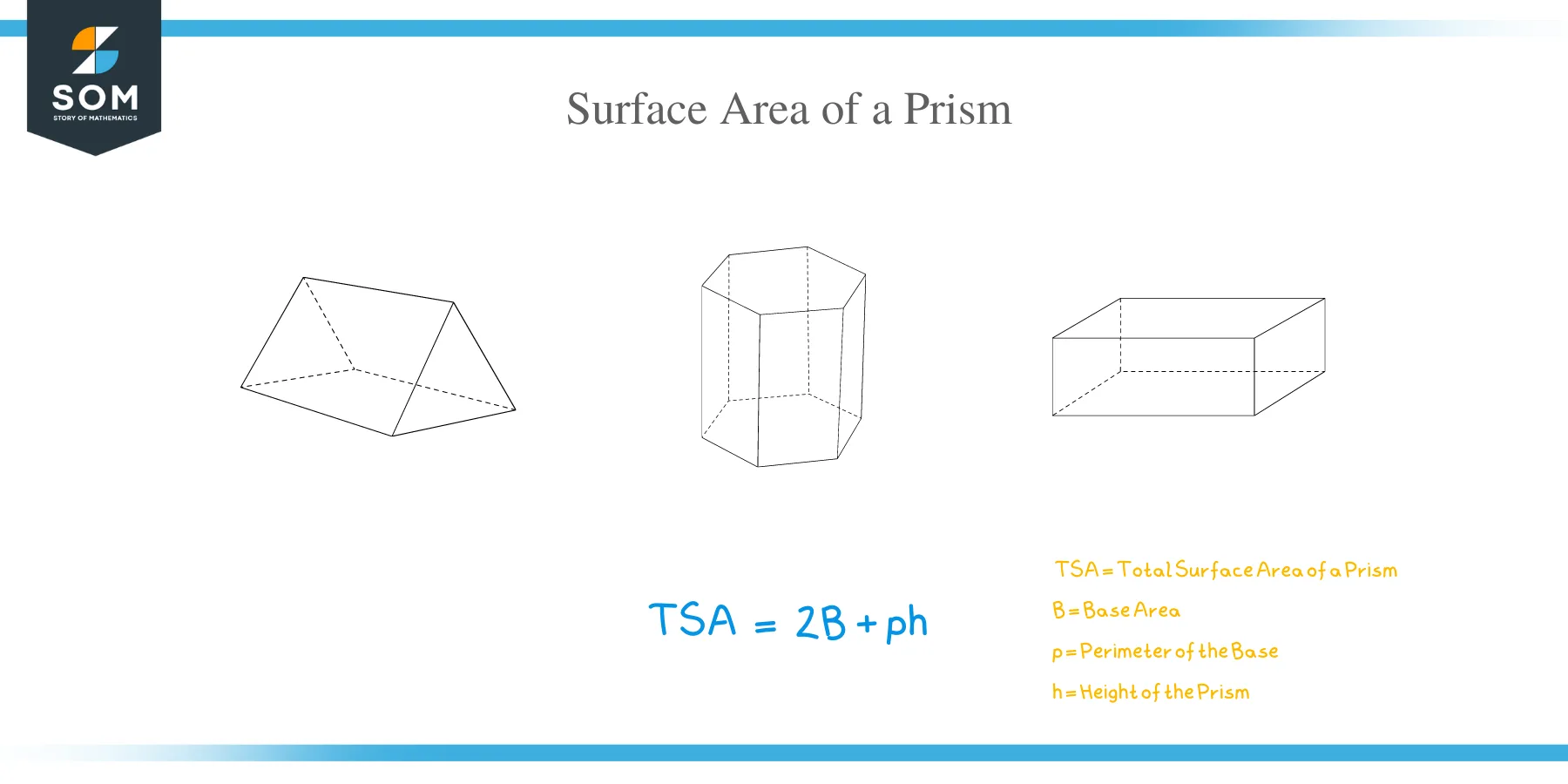 SOM
STORY OF MATHEMATICS

Surface Area of a Prism

$TSA = 2B + ph$

TSA = Total Surface Area of a Prism
B = Base Area
p = Perimeter of the Base
h = Height of the Prism